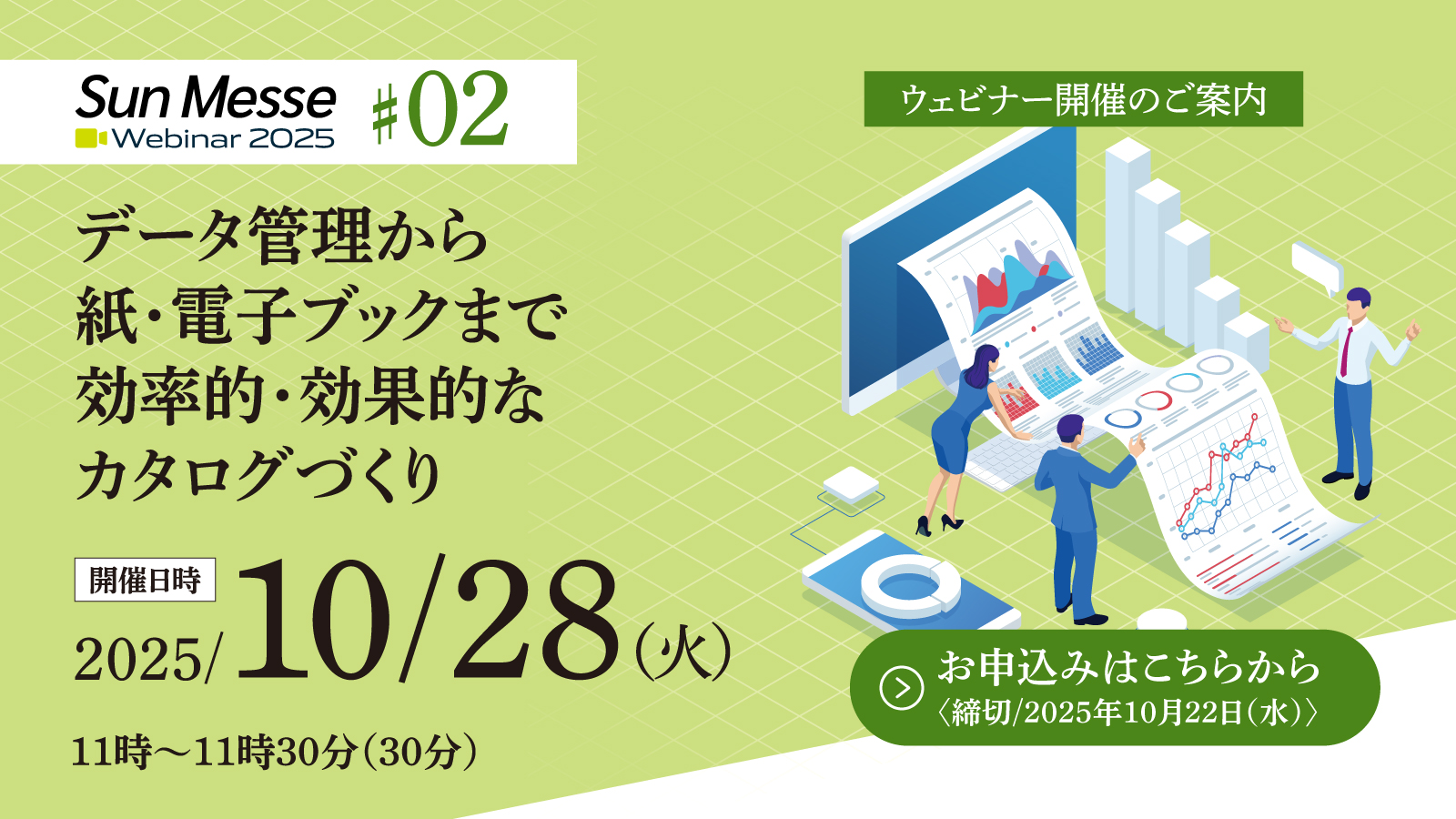 Sun Messe
Webinar 2025
#02

ウェビナー開催のご案内

データ管理から
紙・電子ブックまで
効率的・効果的な
カタログづくり

開催日時
2025/10/28(火)
11時〜11時30分(30分)

お申込みはこちらから
〈締切/2025年10月22日(水)〉